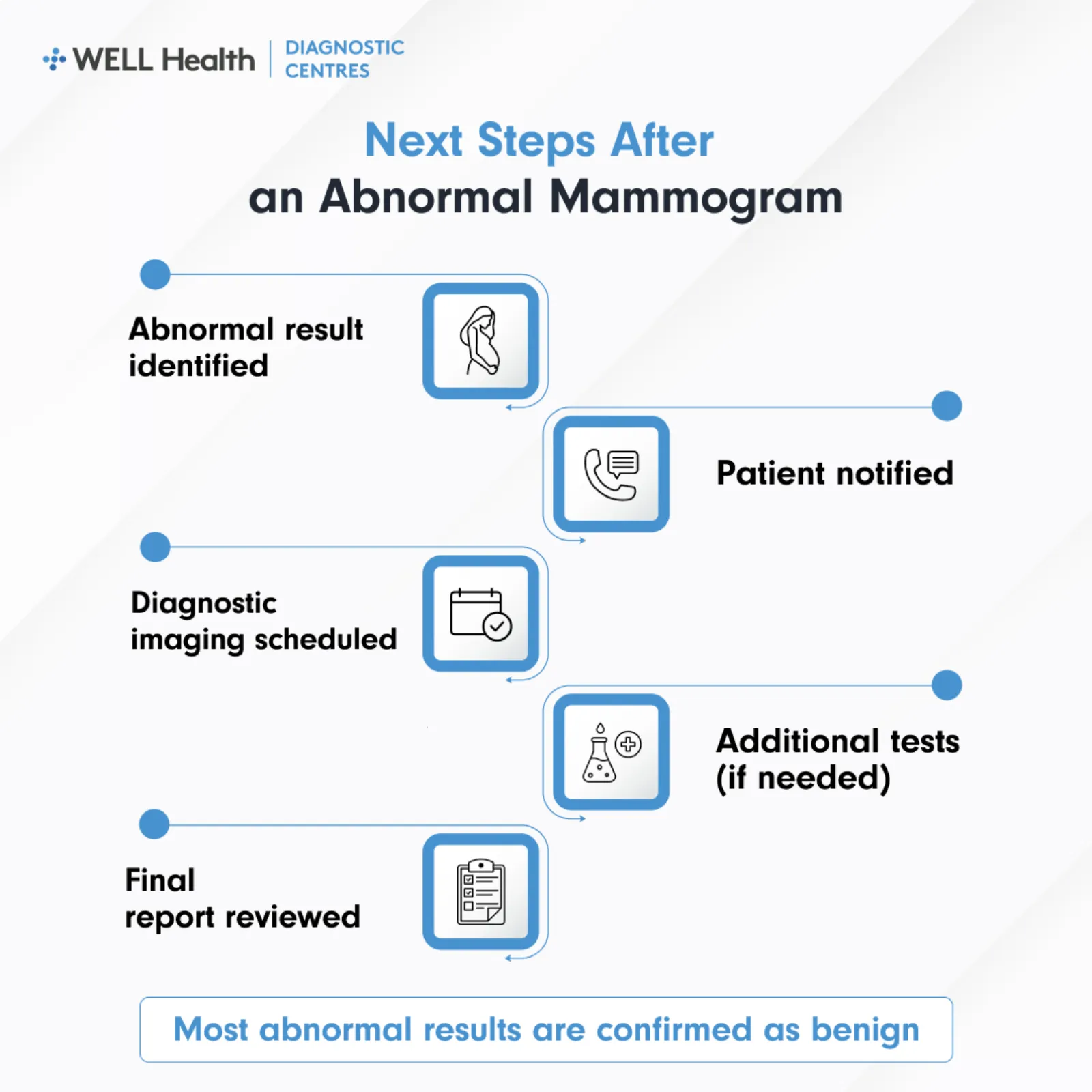 WELL Health | DIAGNOSTIC CENTRES

Next Steps After
an Abnormal Mammogram

Abnormal result identified

Patient notified

Diagnostic imaging scheduled

Additional tests (if needed)

Final report reviewed

Most abnormal results are confirmed as benign